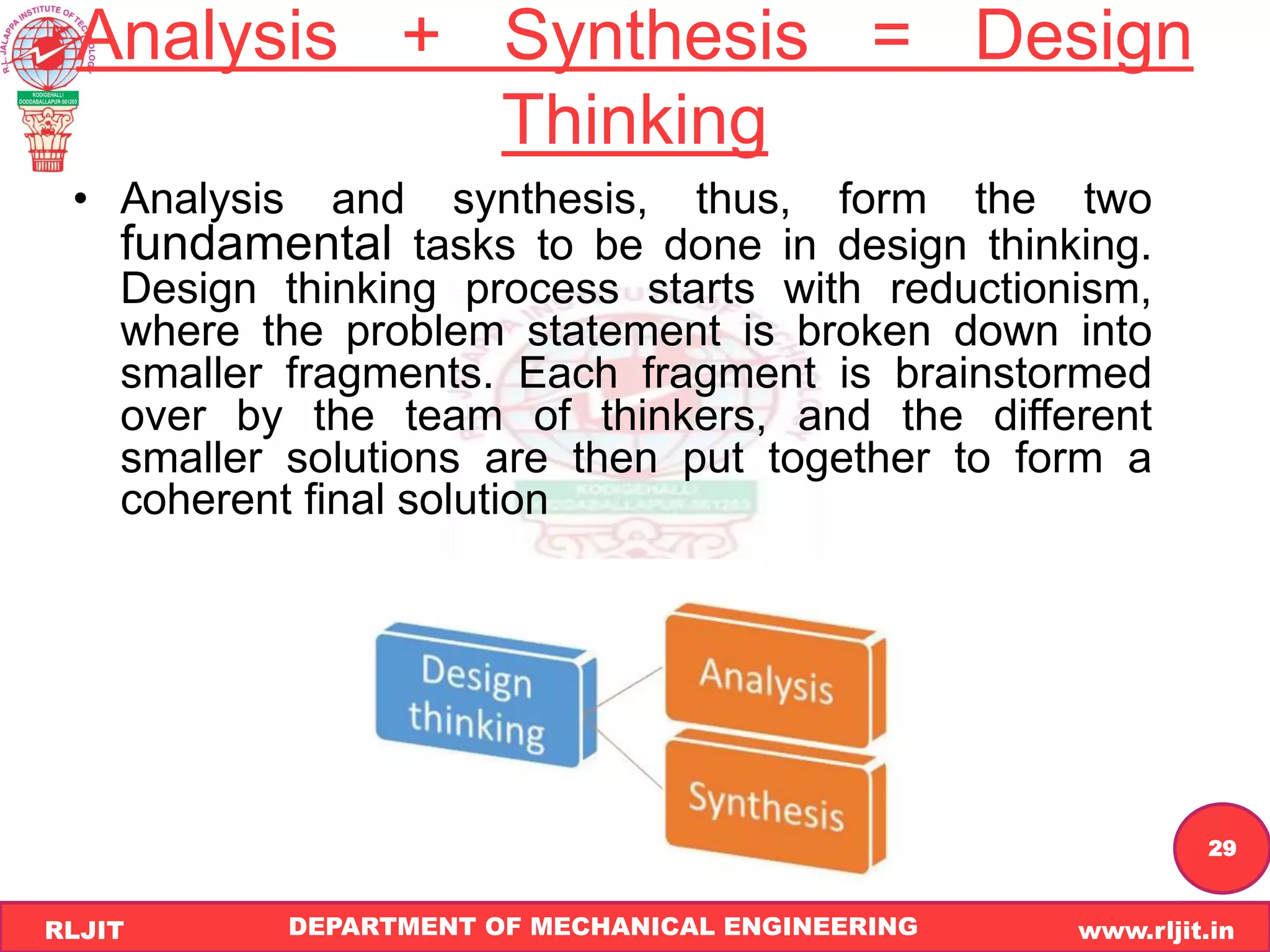 R.L. JALAPPA INSTITUTE OF TECHNOLOGY
KODIGEHALLI DODDABALLAPUR-561203

Analysis + Synthesis = Design Thinking

• Analysis and synthesis, thus, form the two fundamental tasks to be done in design thinking. Design thinking process starts with reductionism, where the problem statement is broken down into smaller fragments. Each fragment is brainstormed over by the team of thinkers, and the different smaller solutions are then put together to form a coherent final solution

Design thinking

Analysis

Synthesis

29

RLJIT

DEPARTMENT OF MECHANICAL ENGINEERING

www.rljit.in